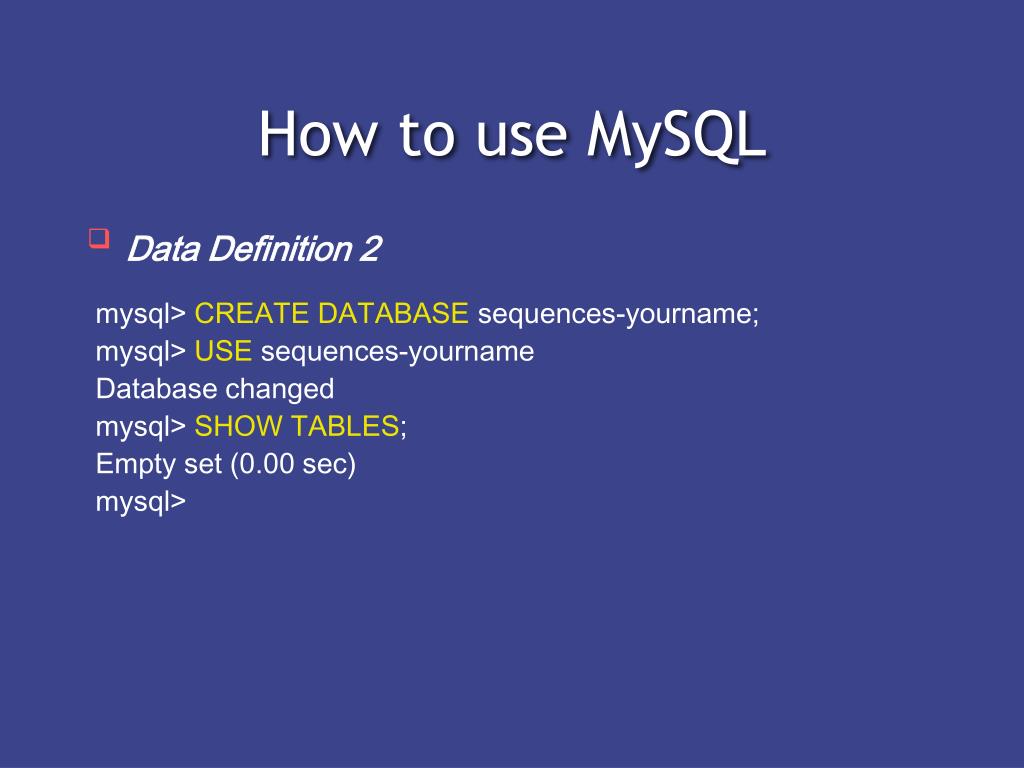 How to use MySQL

Data Definition 2

mysql> CREATE DATABASE sequences-yourname;
mysql> USE sequences-yourname
Database changed
mysql> SHOW TABLES;
Empty set (0.00 sec)
mysql>